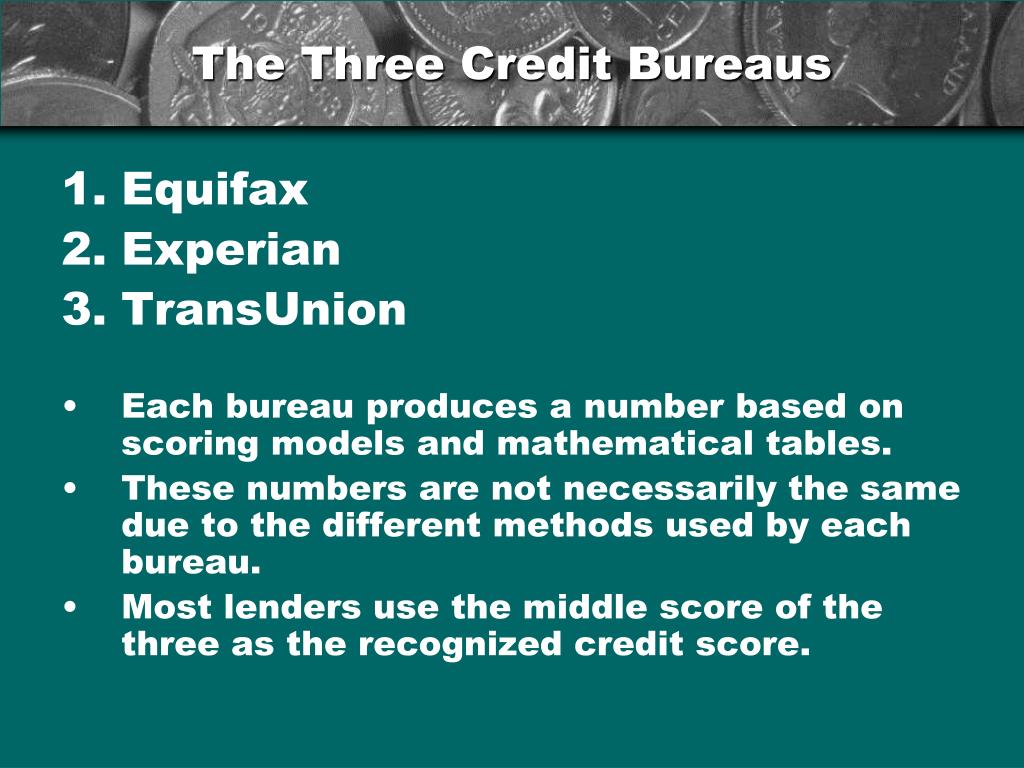 The Three Credit Bureaus

1. Equifax
2. Experian
3. TransUnion

• Each bureau produces a number based on scoring models and mathematical tables.
• These numbers are not necessarily the same due to the different methods used by each bureau.
• Most lenders use the middle score of the three as the recognized credit score.